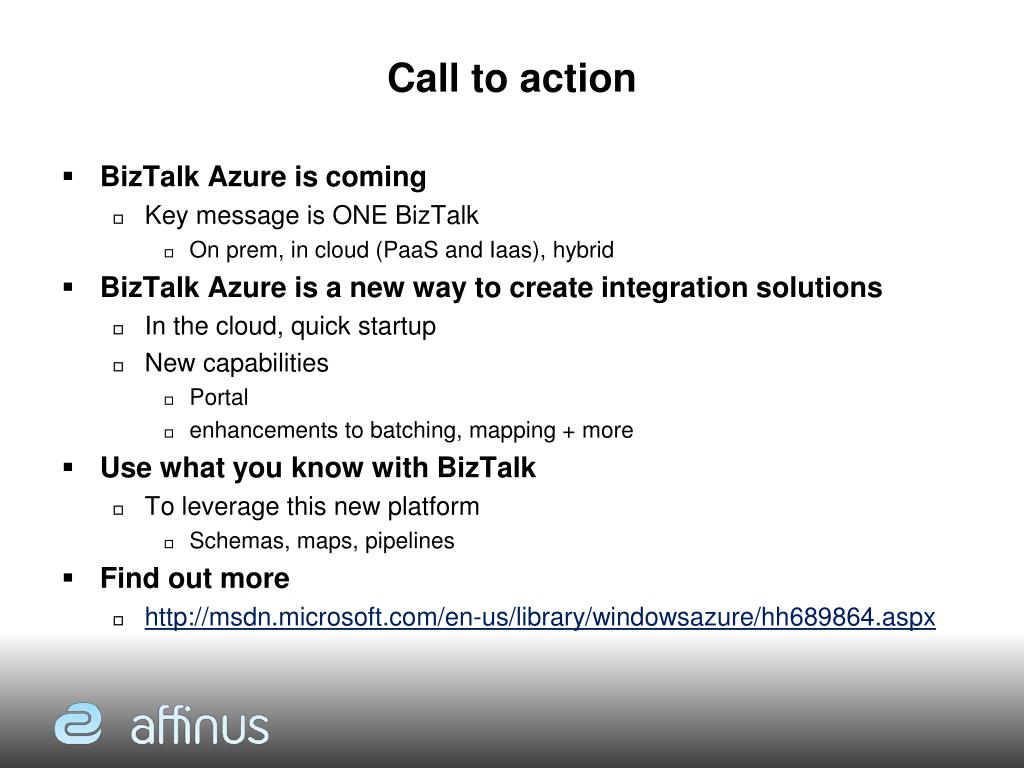 Call to action

- BizTalk Azure is coming
  - Key message is ONE BizTalk
    - On prem, in cloud (PaaS and Iaas), hybrid
- BizTalk Azure is a new way to create integration solutions
  - In the cloud, quick startup
  - New capabilities
    - Portal
    - enhancements to batching, mapping + more
- Use what you know with BizTalk
  - To leverage this new platform
    - Schemas, maps, pipelines
- Find out more
  - http://msdn.microsoft.com/en-us/library/windowsazure/hh689864.aspx

affinus